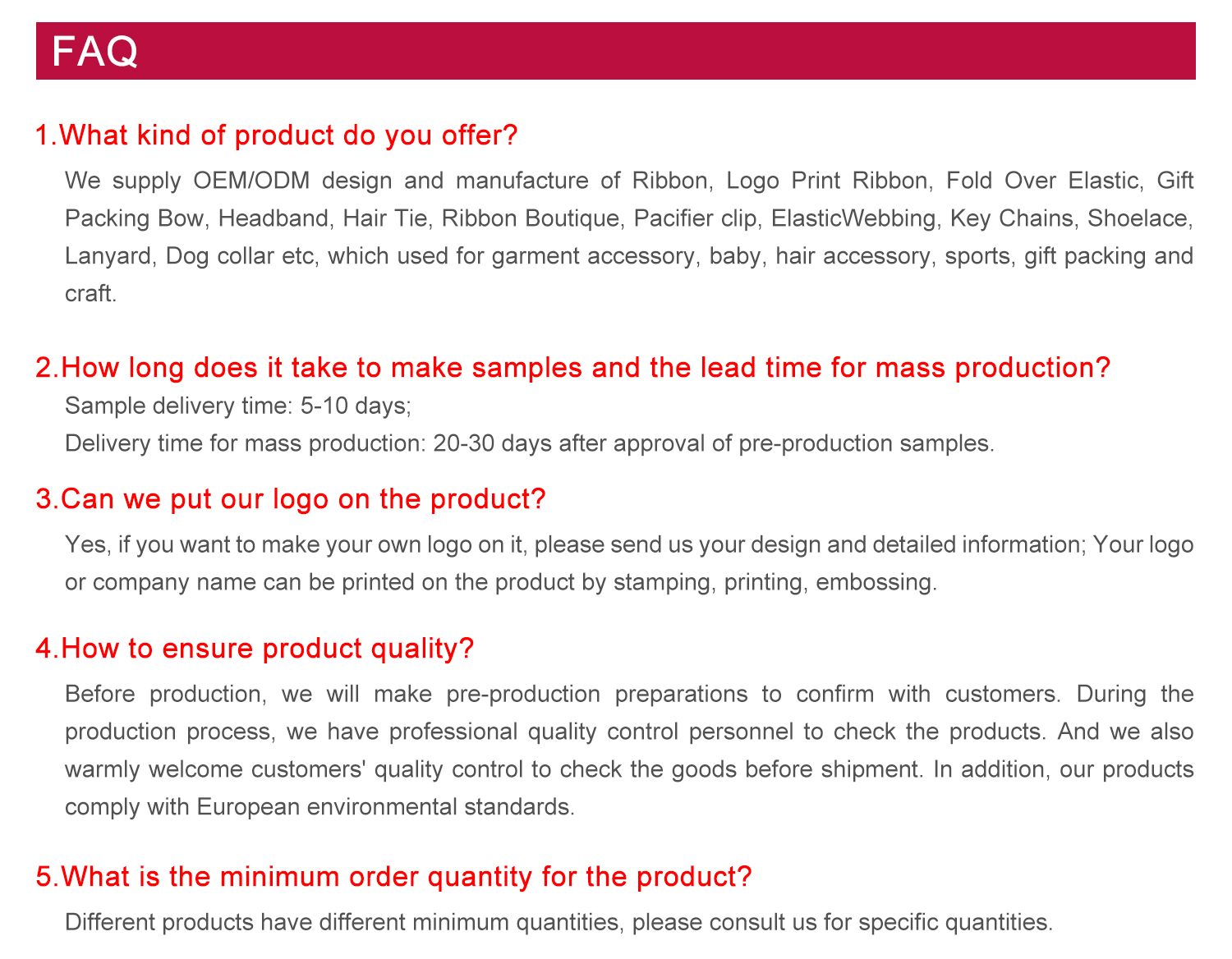 FAQ

1.What kind of product do you offer?

We supply OEM/ODM design and manufacture of Ribbon, Logo Print Ribbon, Fold Over Elastic, Gift Packing Bow, Headband, Hair Tie, Ribbon Boutique, Pacifier clip, ElasticWebbing, Key Chains, Shoelace, Lanyard, Dog collar etc, which used for garment accessory, baby, hair accessory, sports, gift packing and craft.

2.How long does it take to make samples and the lead time for mass production?

Sample delivery time: 5-10 days;
Delivery time for mass production: 20-30 days after approval of pre-production samples.

3.Can we put our logo on the product?

Yes, if you want to make your own logo on it, please send us your design and detailed information; Your logo or company name can be printed on the product by stamping, printing, embossing.

4.How to ensure product quality?

Before production, we will make pre-production preparations to confirm with customers. During the production process, we have professional quality control personnel to check the products. And we also warmly welcome customers' quality control to check the goods before shipment. In addition, our products comply with European environmental standards.

5.What is the minimum order quantity for the product?

Different products have different minimum quantities, please consult us for specific quantities.